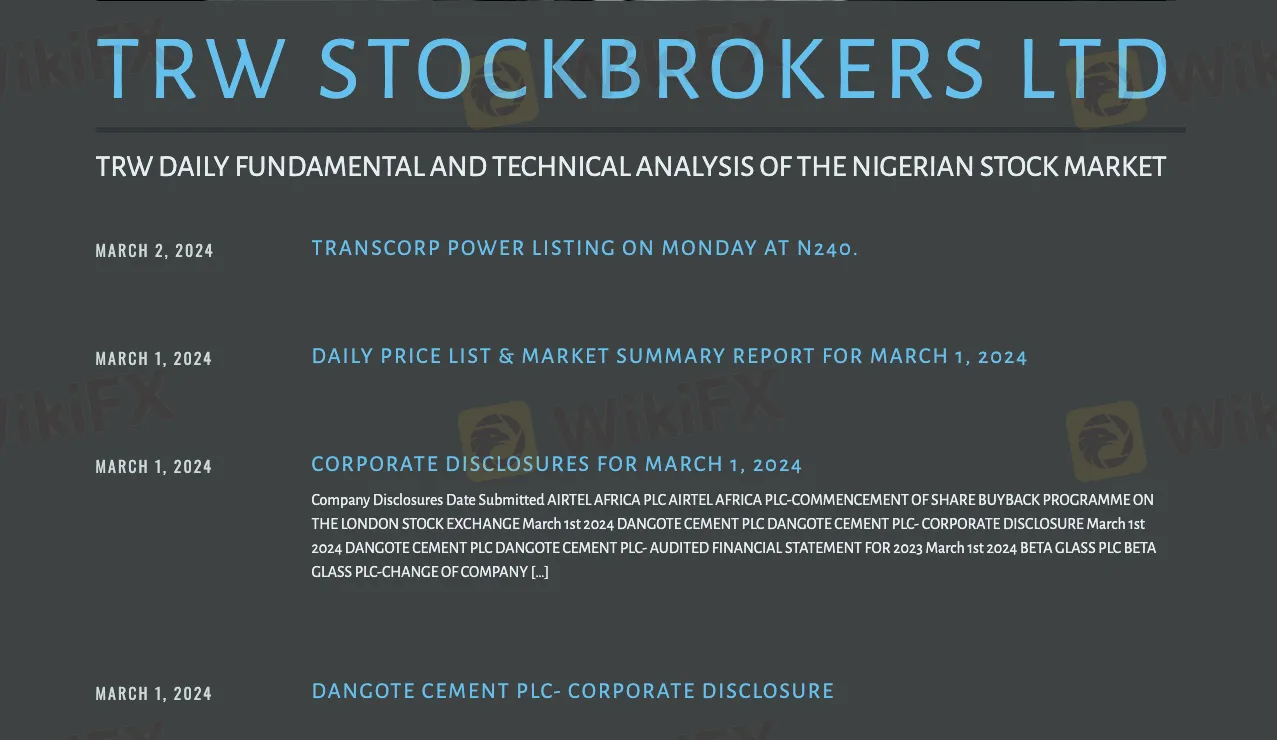 TRW STOCKBROKERS LTD

TRW DAILY FUNDAMENTAL AND TECHNICAL ANALYSIS OF THE NIGERIAN STOCK MARKET

MARCH 2, 2024

TRANSCORP POWER LISTING ON MONDAY AT N240.

MARCH 1, 2024

DAILY PRICE LIST & MARKET SUMMARY REPORT FOR MARCH 1, 2024

MARCH 1, 2024

CORPORATE DISCLOSURES FOR MARCH 1, 2024

Company Disclosures Date Submitted AIRTEL AFRICA PLC AIRTEL AFRICA PLC-COMMENCEMENT OF SHARE BUYBACK PROGRAMME ON THE LONDON STOCK EXCHANGE March 1st 2024 DANGOTE CEMENT PLC DANGOTE CEMENT PLC- CORPORATE DISCLOSURE March 1st 2024 DANGOTE CEMENT PLC DANGOTE CEMENT PLC- AUDITED FINANCIAL STATEMENT FOR 2023 March 1st 2024 BETA GLASS PLC BETA GLASS PLC-CHANGE OF COMPANY […]

MARCH 1, 2024

DANGOTE CEMENT PLC- CORPORATE DISCLOSURE

WikiFX